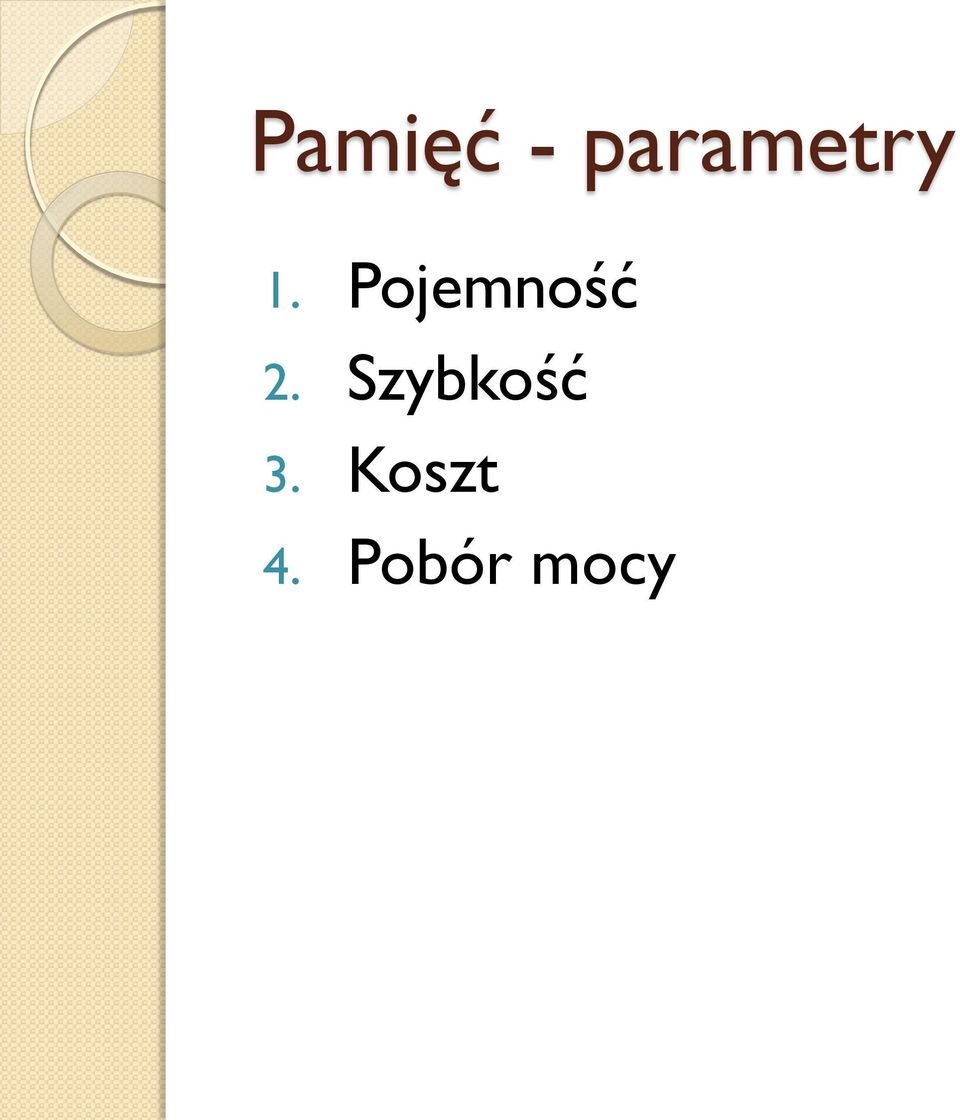 Pamięć - parametry

1. Pojemność
2. Szybkość
3. Koszt
4. Pobór mocy